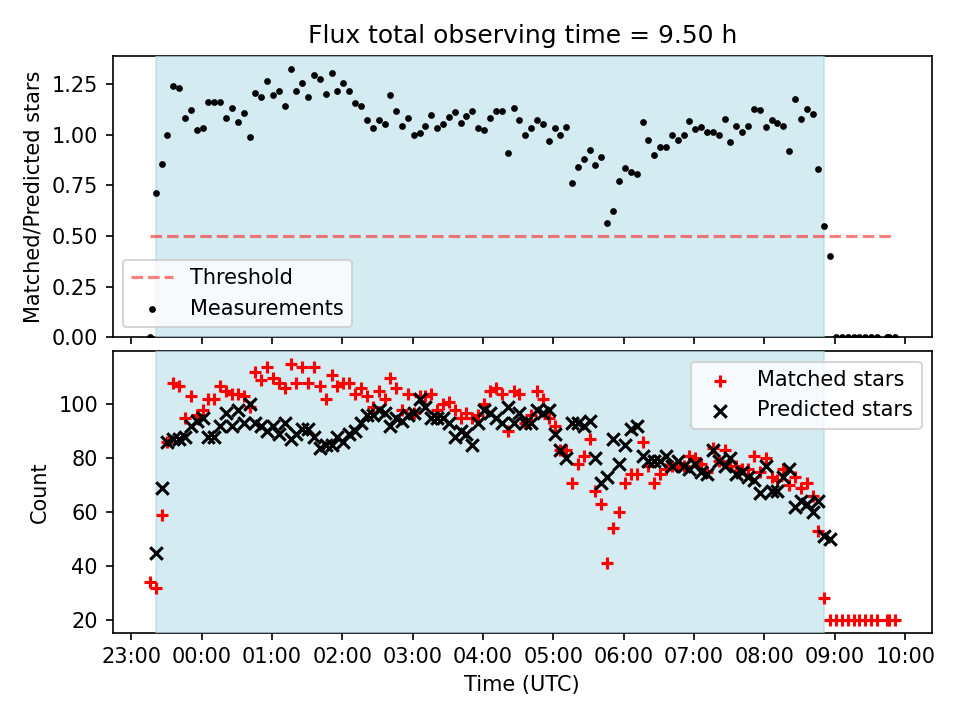 Flux total observing time = 9.50 h

Matched/Predicted stars

1.25
1.00
0.75
0.50
0.25
0.00

Threshold
Measurements

Count

100
80
60
40
20

Matched stars
Predicted stars

23:00 00:00 01:00 02:00 03:00 04:00 05:00 06:00 07:00 08:00 09:00 10:00

Time (UTC)